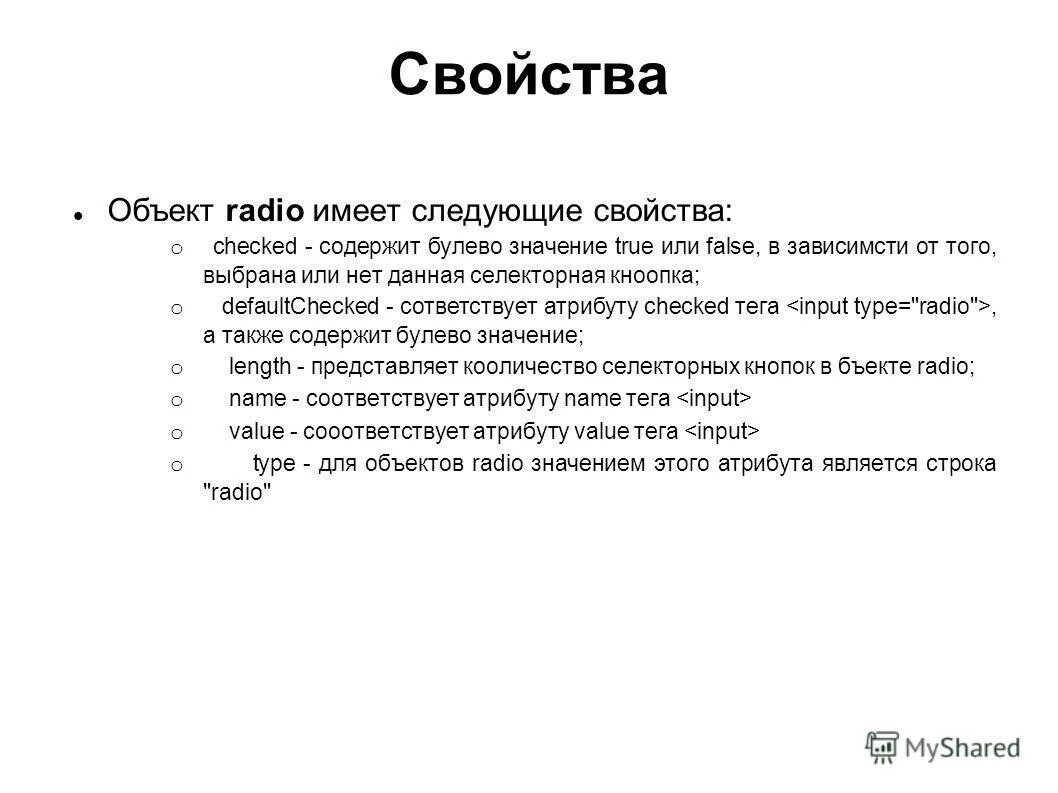 Свойства

Объект radio имеет следующие свойства:

o checked - содержит булево значение true или false, в зависимсти от того, выбрана или нет данная селекторная кноопка;

o defaultChecked - сответствует атрибуту checked тега <input type="radio">, а также содержит булево значение;

o length - представляет кооличество селекторных кнопок в бъекте radio;

o name - соответствует атрибуту name тега <input>

o value - сооответствует атрибуту value тега <input>

o type - для объектов radio значением этого атрибута является строка "radio"

MyShared